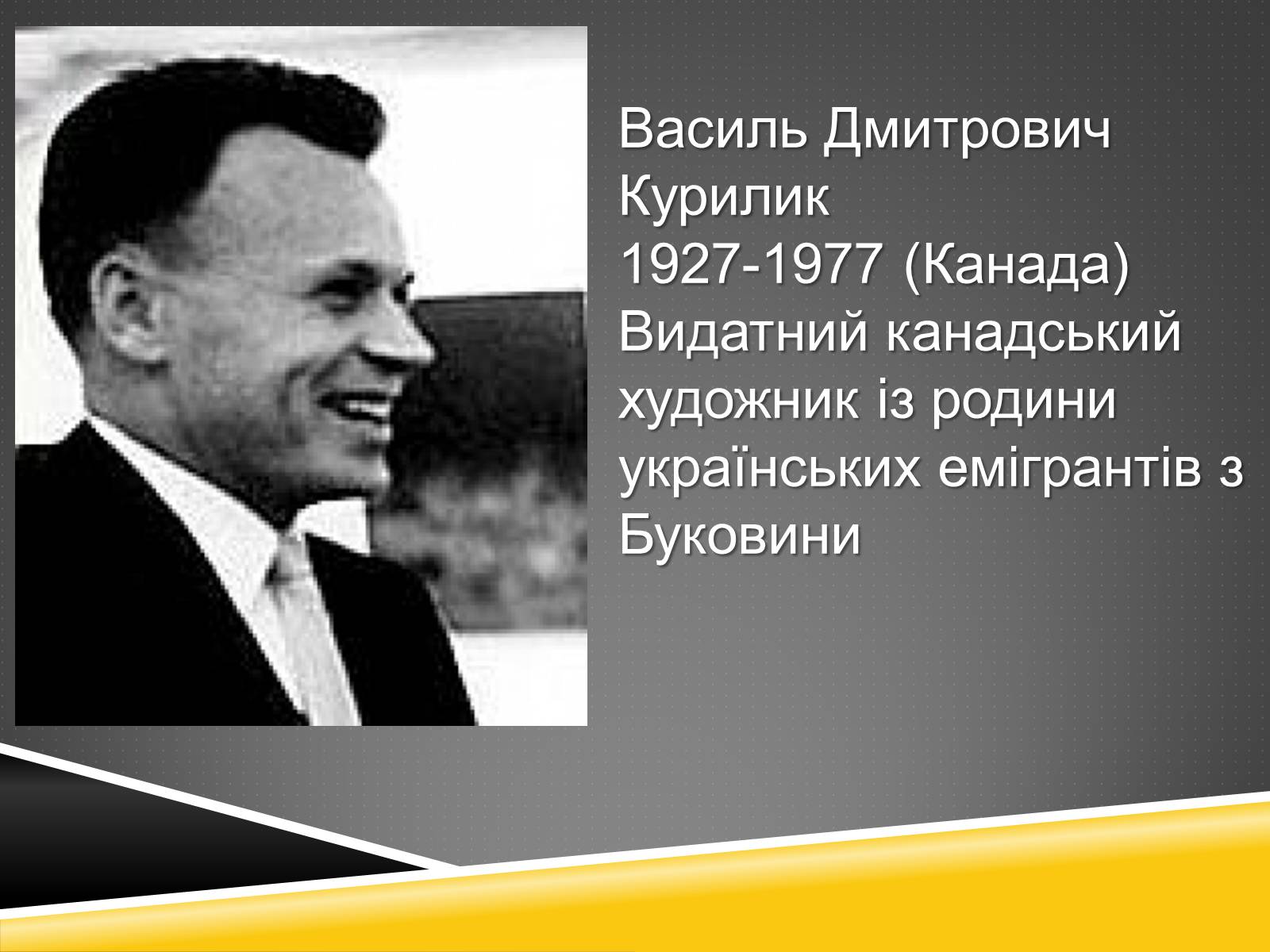 Василь Дмитрович Курилик
1927-1977 (Канада)
Видатний канадський художник із родини українських емігрантів з Буковини